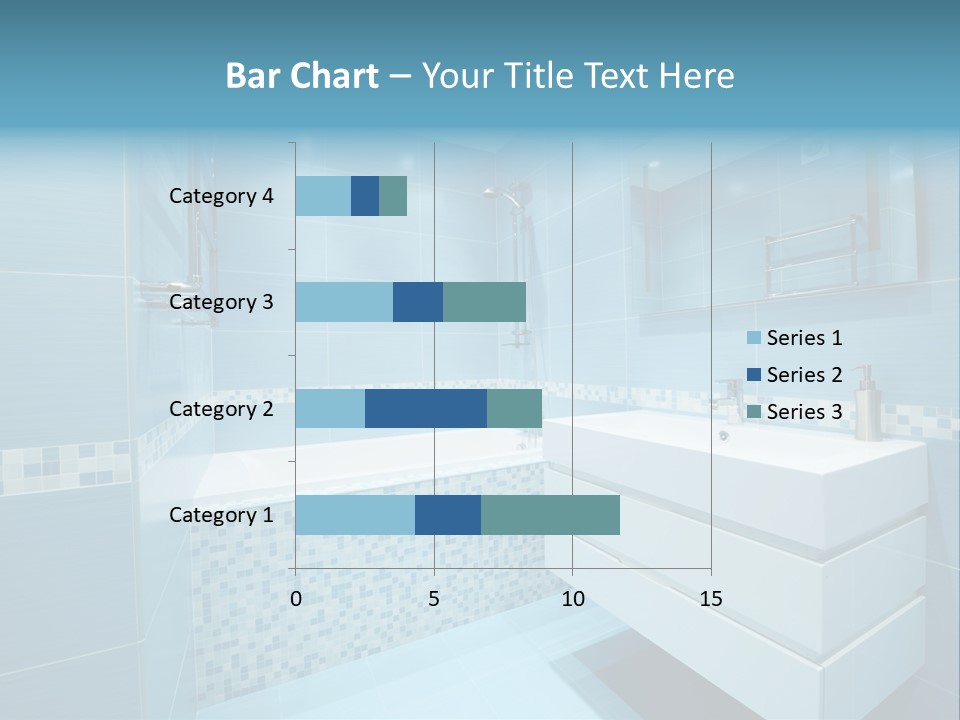 Bar Chart – Your Title Text Here

Category 4
Category 3
Category 2
Category 1

0
5
10
15

Series 1
Series 2
Series 3